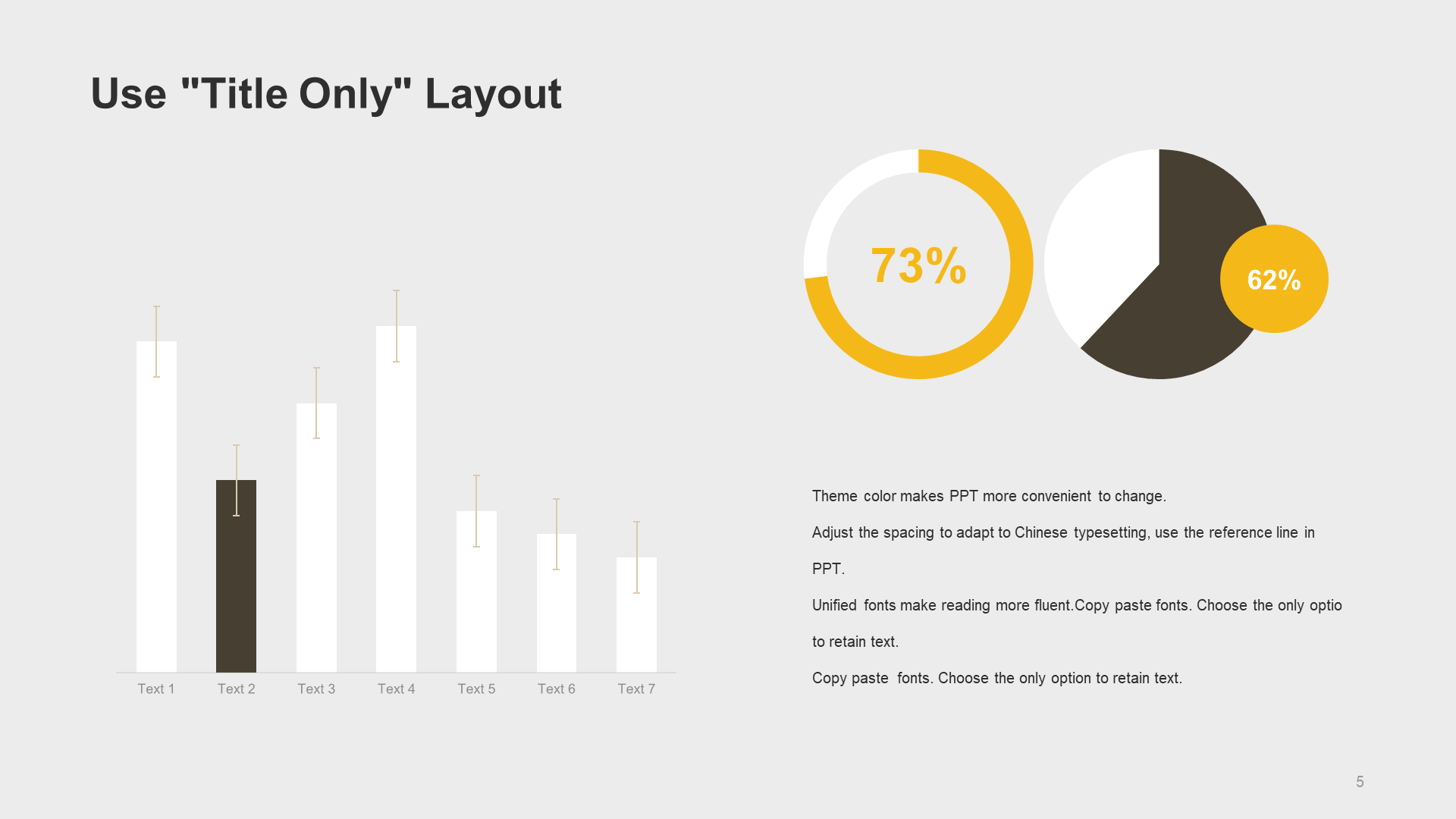 Use "Title Only" Layout

Text 1
Text 2
Text 3
Text 4
Text 5
Text 6
Text 7

73%

62%

Theme color makes PPT more convenient to change.

Adjust the spacing to adapt to Chinese typesetting, use the reference line in PPT.

Unified fonts make reading more fluent.Copy paste fonts. Choose the only optio to retain text.

Copy paste fonts. Choose the only option to retain text.

5